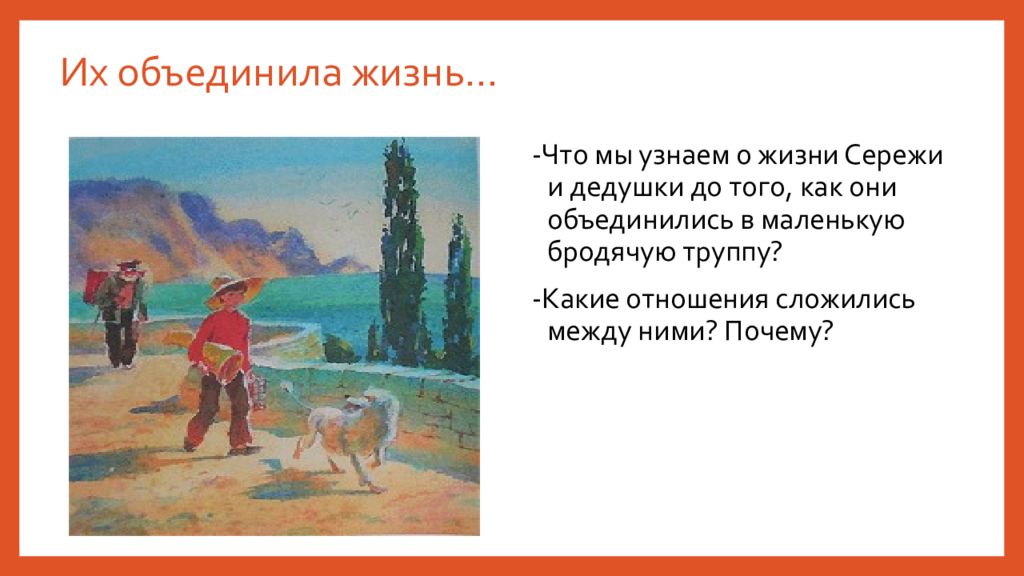 Их объединила жизнь…

-Что мы узнаем о жизни Сережи и дедушки до того, как они объединились в маленькую бродячую труппу?

-Какие отношения сложились между ними? Почему?